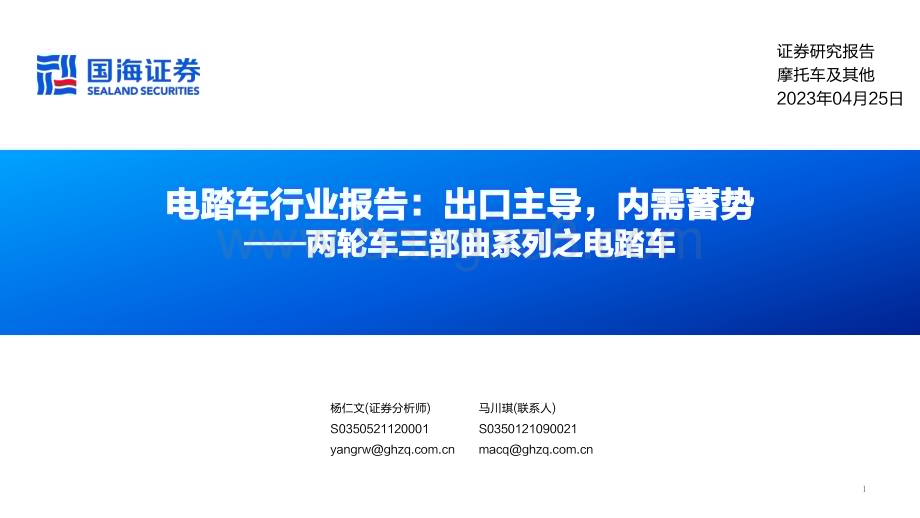 国海证券
SEALAND SECURITIES

证券研究报告
摩托车及其他
2023年04月25日

电踏车行业报告：出口主导，内需蓄势
——两轮车三部曲系列之电踏车

杨仁文(证券分析师)
S0350521120001
yangrw@ghzq.com.cn

马川琪(联系人)
S0350121090021
macq@ghzq.com.cn

1